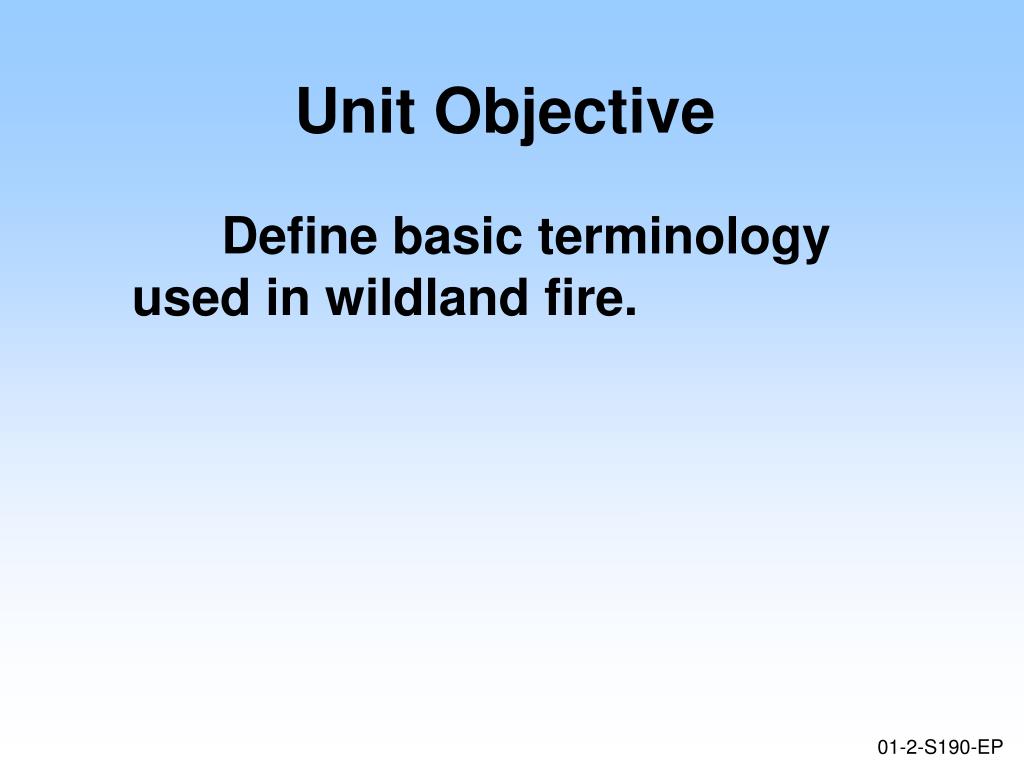 Unit Objective

Define basic terminology used in wildland fire.

01-2-S190-EP